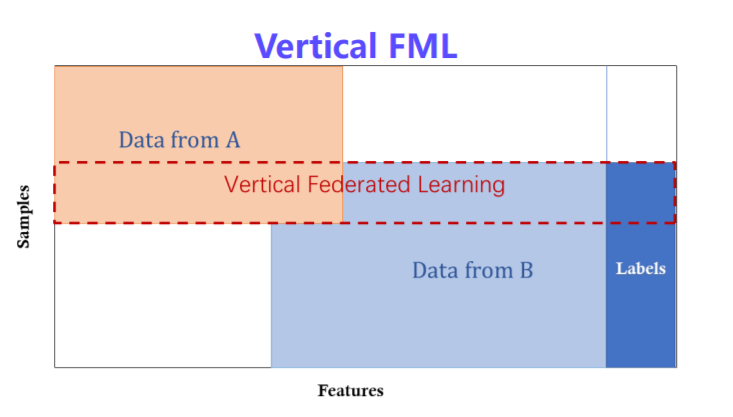 Vertical FML

Samples

Data from A

Vertical Federated Learning

Data from B

Labels

Features